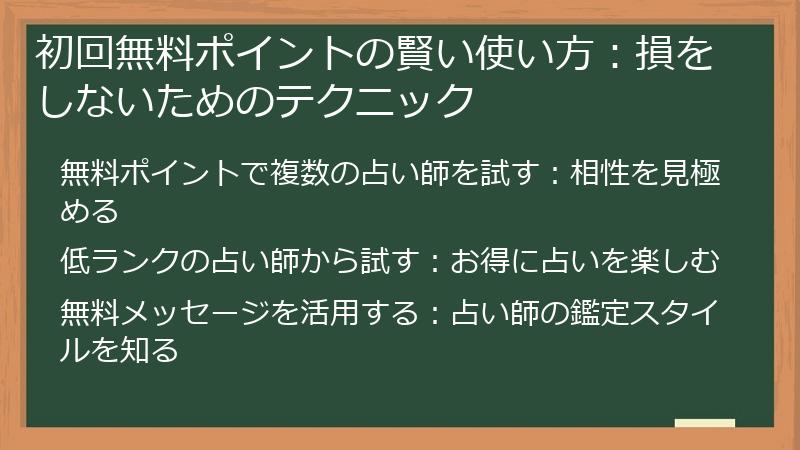 初回無料ポイントの賢い使い方：損をしないためのテクニック

無料ポイントで複数の占い師を試す：相性を見極める

低ランクの占い師から試す：お得に占いを楽しむ

無料メッセージを活用する：占い師の鑑定スタイルを知る